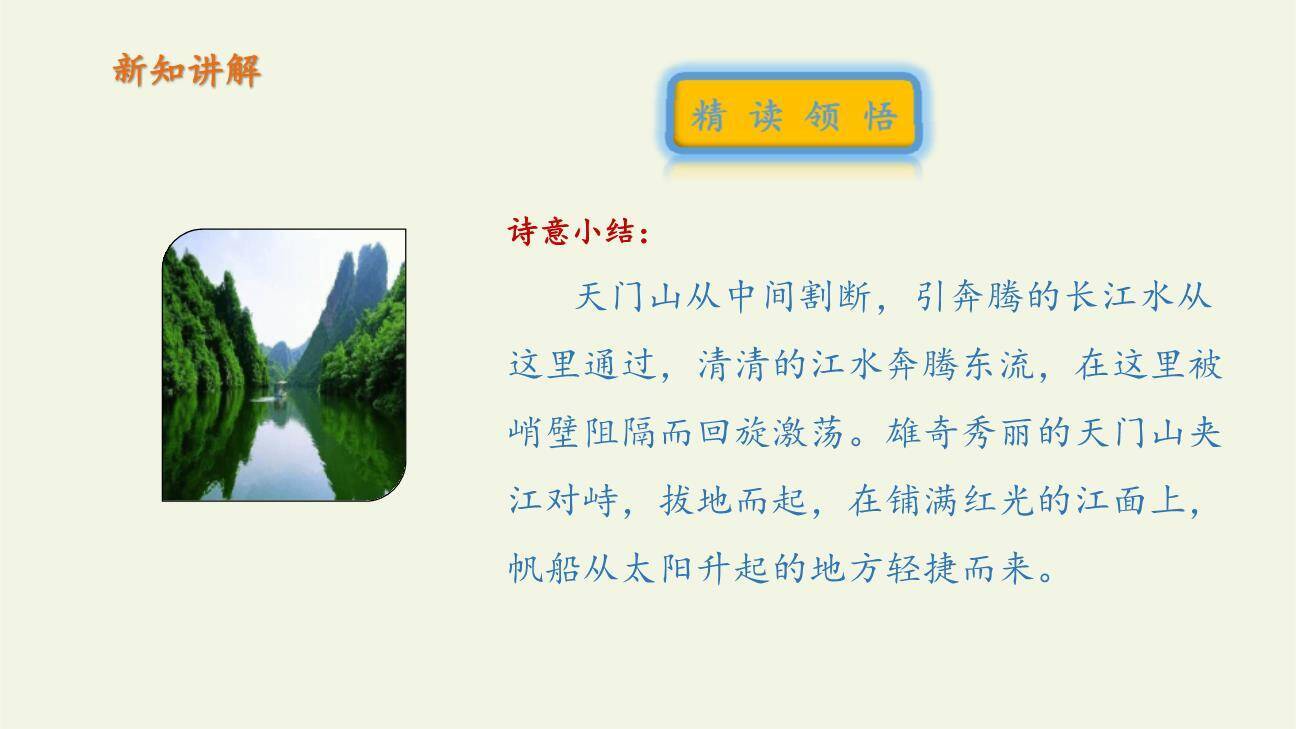 新知讲解

精 读 领 悟

诗意小结：

天门山从中间割断，引奔腾的长江水从这里通过，清清的江水奔腾东流，在这里被峭壁阻隔而回旋激荡。雄奇秀丽的天门山夹江对峙，拔地而起，在铺满红光的江面上，帆船从太阳升起的地方轻捷而来。